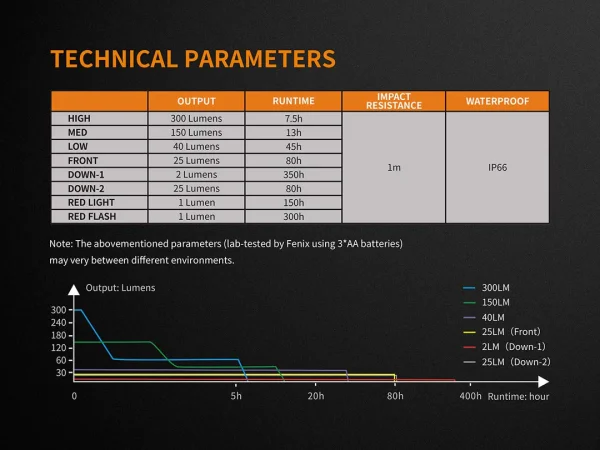 TECHNICAL PARAMETERS

| | OUTPUT | RUNTIME | IMPACT RESISTANCE | WATERPROOF |
|---|---|---|---|---|
| HIGH | 300 Lumens | 7.5h | 1m | IP66 |
| MED | 150 Lumens | 13h | | |
| LOW | 40 Lumens | 45h | | |
| FRONT | 25 Lumens | 80h | | |
| DOWN-1 | 2 Lumens | 350h | | |
| DOWN-2 | 25 Lumens | 80h | | |
| RED LIGHT | 1 Lumen | 150h | | |
| RED FLASH | 1 Lumen | 300h | | |

Note: The abovementioned parameters (lab-tested by Fenix using 3*AA batteries) may very between different environments.

Output: Lumens

300
240
180
120
60
30

0 5h 20h 80h 400h Runtime: hour

300LM
150LM
40LM
25LM (Front)
2LM (Down-1)
25LM (Down-2)